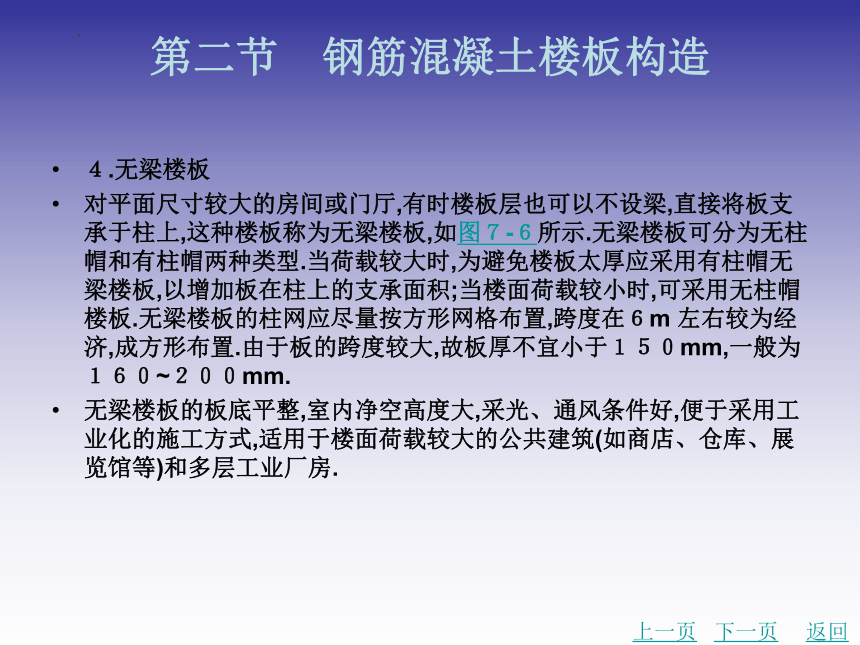 第二节　钢筋混凝土楼板构造

• ４.无梁楼板

• 对平面尺寸较大的房间或门厅,有时楼板层也可以不设梁,直接将板支承于柱上,这种楼板称为无梁楼板,如图７-６所示.无梁楼板可分为无柱帽和有柱帽两种类型.当荷载较大时,为避免楼板太厚应采用有柱帽无梁楼板,以增加板在柱上的支承面积;当楼面荷载较小时,可采用无柱帽楼板.无梁楼板的柱网应尽量按方形网格布置,跨度在６m 左右较为经济,成方形布置.由于板的跨度较大,故板厚不宜小于１５０mm,一般为１６０~２００mm.

• 无梁楼板的板底平整,室内净空高度大,采光、通风条件好,便于采用工业化的施工方式,适用于楼面荷载较大的公共建筑(如商店、仓库、展览馆等)和多层工业厂房.

上一页　下一页　返回